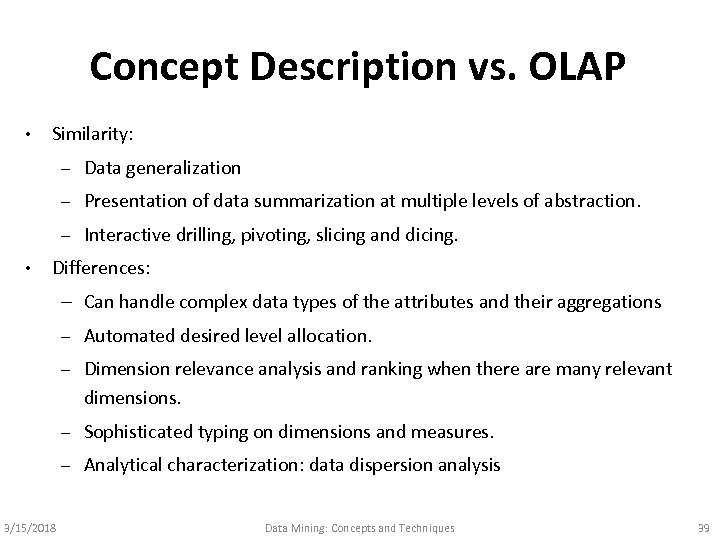 Concept Description vs. OLAP

• Similarity:
– Data generalization
– Presentation of data summarization at multiple levels of abstraction.
– Interactive drilling, pivoting, slicing and dicing.
• Differences:
– Can handle complex data types of the attributes and their aggregations
– Automated desired level allocation.
– Dimension relevance analysis and ranking when there are many relevant dimensions.
– Sophisticated typing on dimensions and measures.
– Analytical characterization: data dispersion analysis

3/15/2018 Data Mining: Concepts and Techniques 39